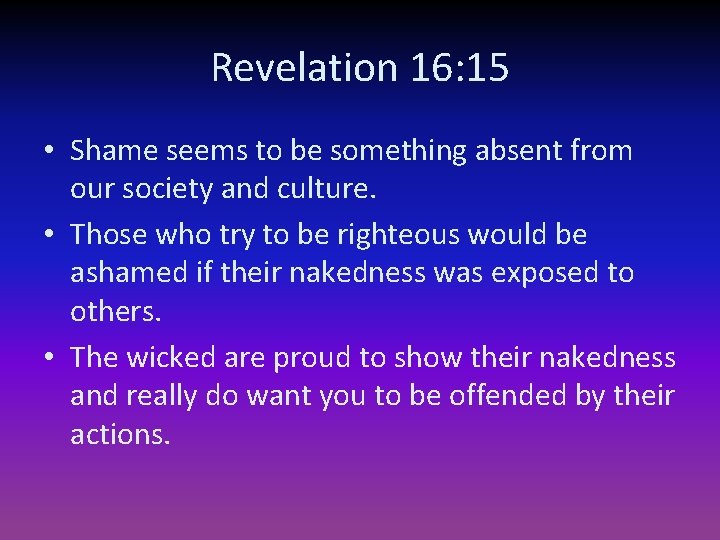 Revelation 16:15

• Shame seems to be something absent from our society and culture.

• Those who try to be righteous would be ashamed if their nakedness was exposed to others.

• The wicked are proud to show their nakedness and really do want you to be offended by their actions.